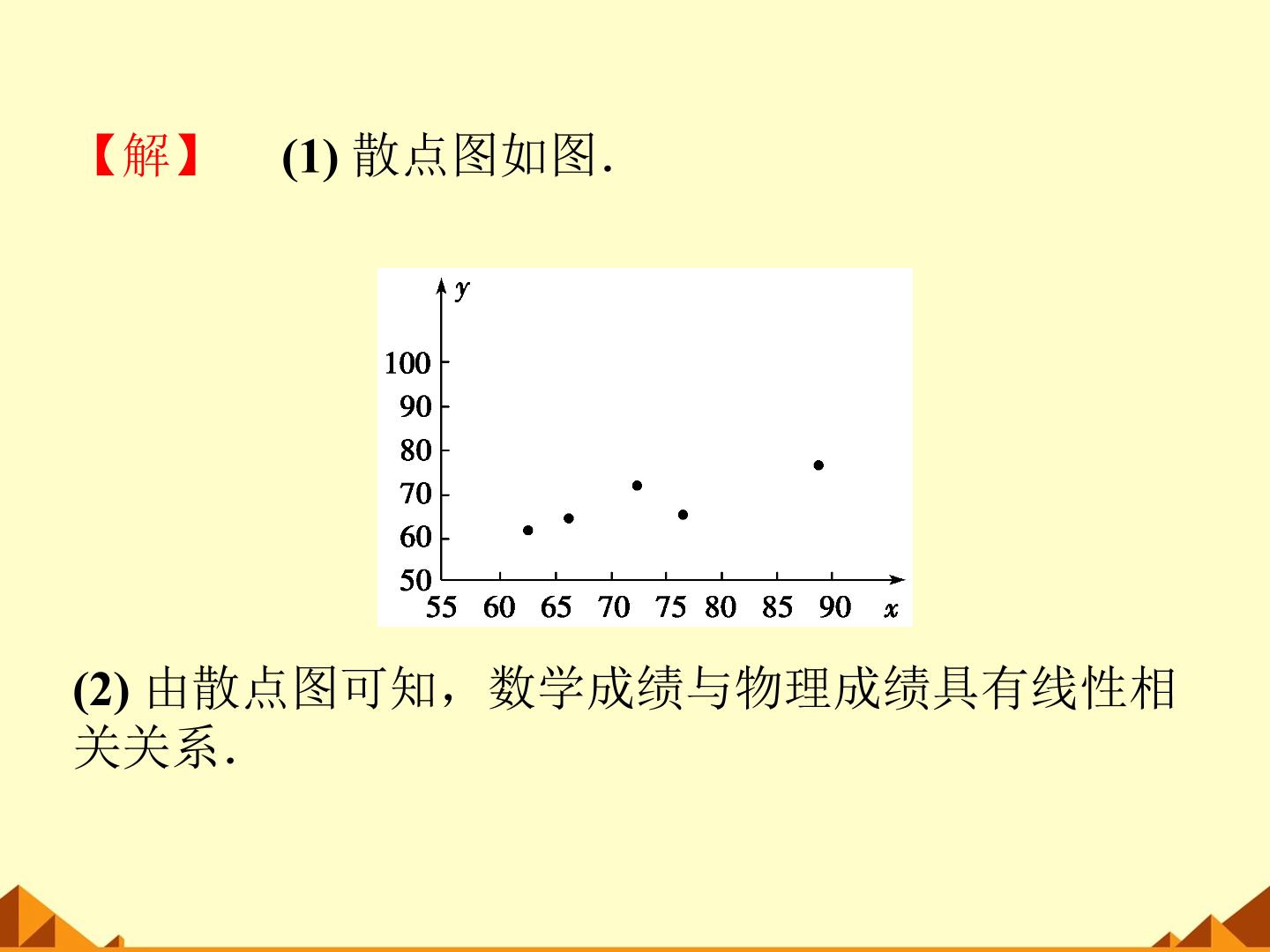 【解】 (1)散点图如图.

y
100
90
80
70
60
50
55 60 65 70 75 80 85 90 x

(2)由散点图可知，数学成绩与物理成绩具有线性相关关系.